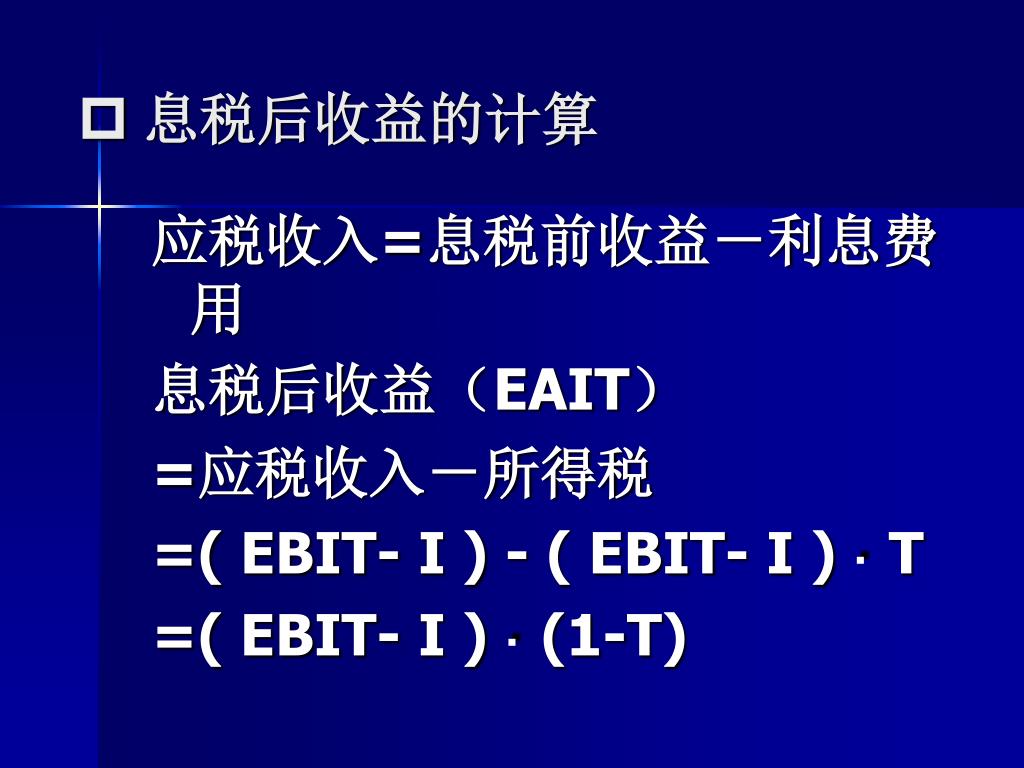 息税后收益的计算

应税收入=息税前收益－利息费用

息税后收益（EAIT）

=应税收入－所得税

=( EBIT- I ) - ( EBIT- I ) · T

=( EBIT- I ) · (1-T)